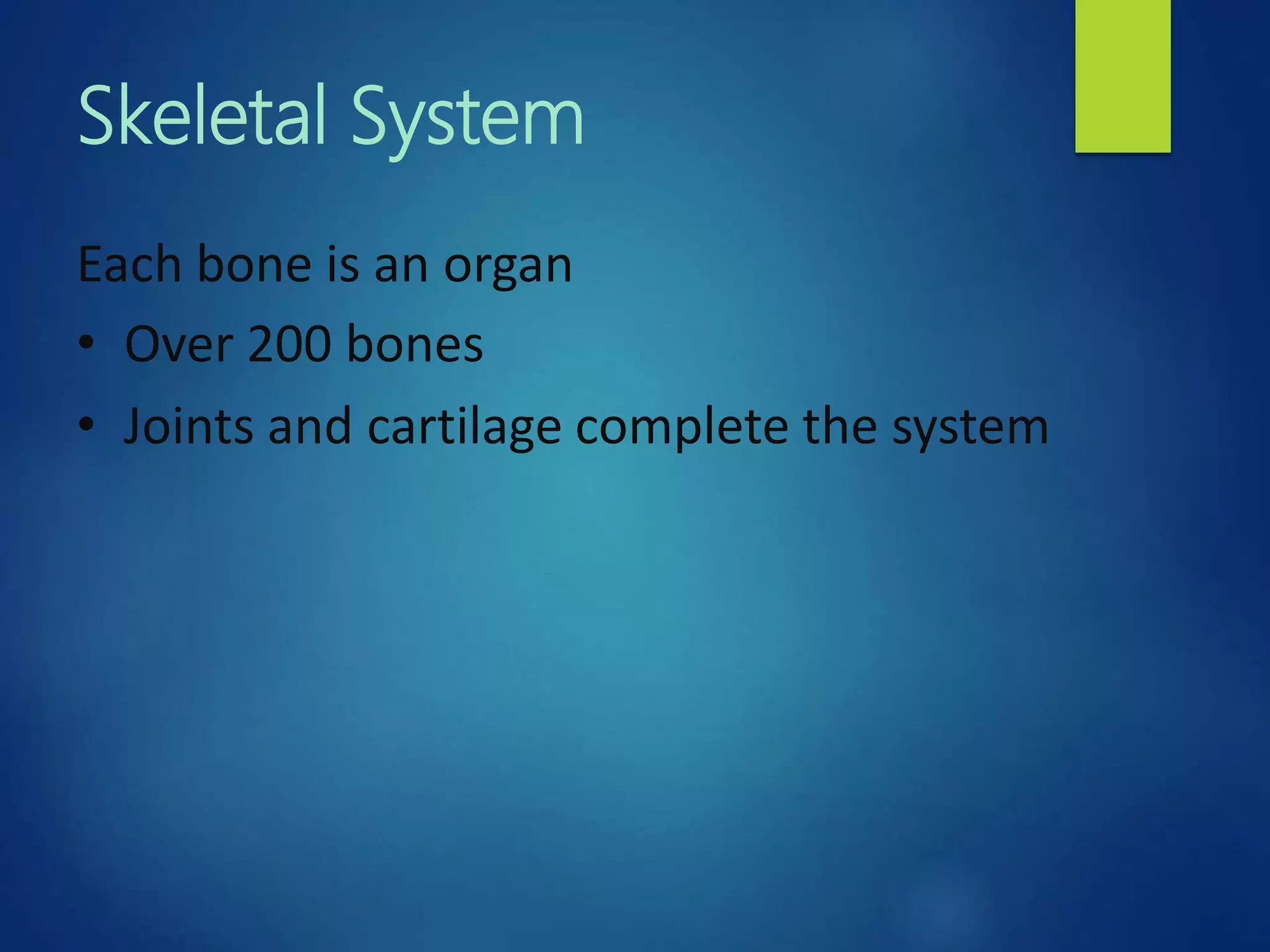 Skeletal System

Each bone is an organ

• Over 200 bones

• Joints and cartilage complete the system